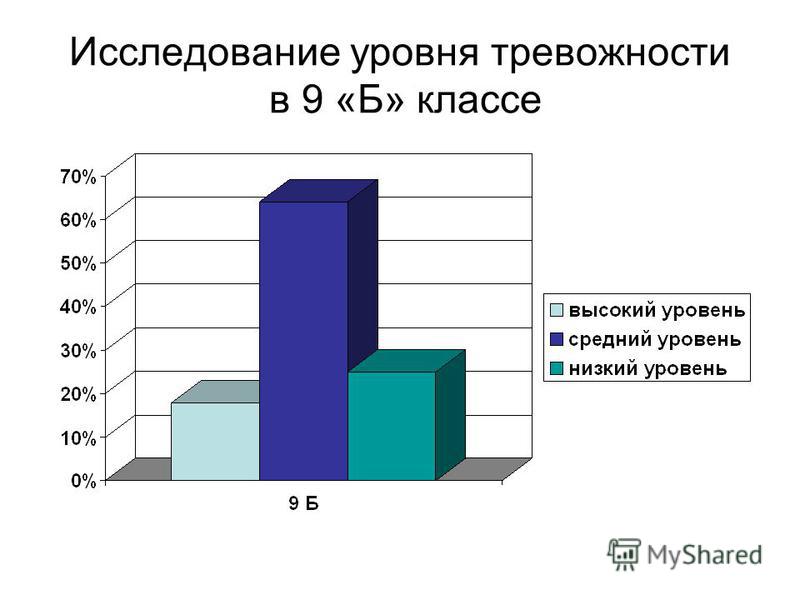 Исследование уровня тревожности в 9 «Б» классе

70%
60%
50%
40%
30%
20%
10%
0%

9 Б

высокий уровень
средний уровень
низкий уровень

MyShared